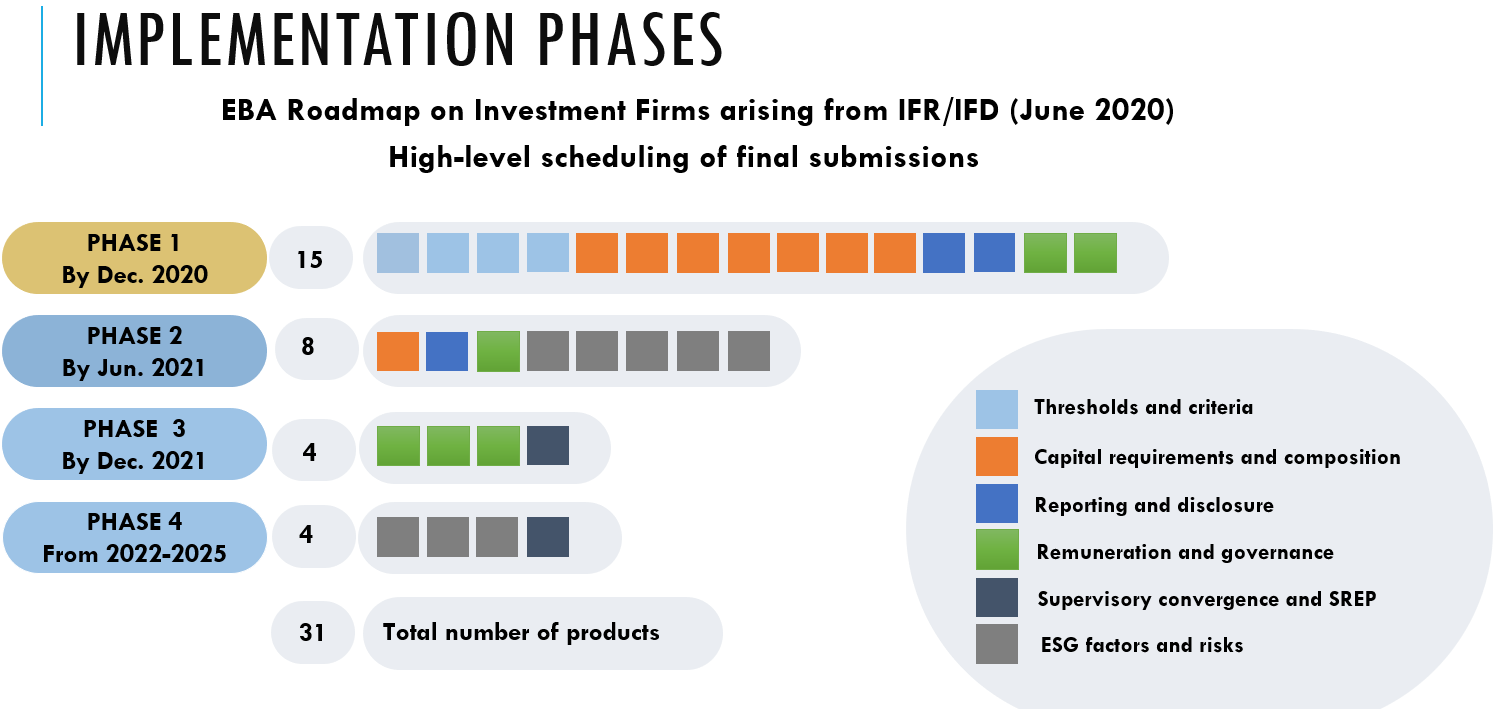 IMPLEMENTATION PHASES

EBA Roadmap on Investment Firms arising from IFR/IFD (June 2020)

High-level scheduling of final submissions

PHASE 1
By Dec. 2020

15

PHASE 2
By Jun. 2021

8

PHASE 3
By Dec. 2021

4

PHASE 4
From 2022-2025

4

31

Total number of products

Thresholds and criteria

Capital requirements and composition

Reporting and disclosure

Remuneration and governance

Supervisory convergence and SREP

ESG factors and risks